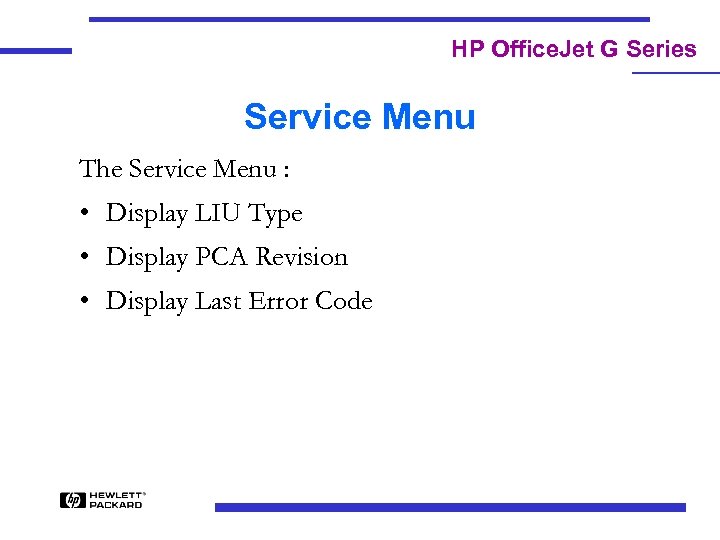 HP OfficeJet G Series

Service Menu

The Service Menu :

• Display LIU Type

• Display PCA Revision

• Display Last Error Code

hp HEWLETT® PACKARD